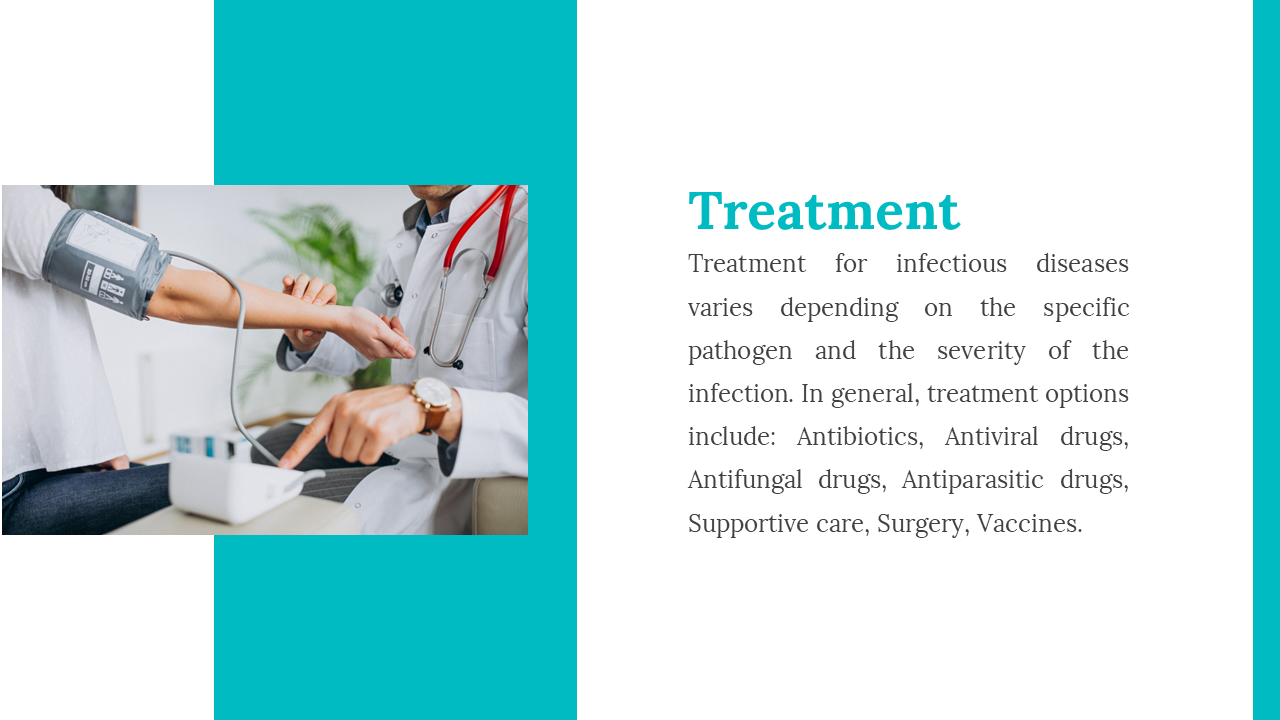 Treatment

Treatment for infectious diseases varies depending on the specific pathogen and the severity of the infection. In general, treatment options include: Antibiotics, Antiviral drugs, Antifungal drugs, Antiparasitic drugs, Supportive care, Surgery, Vaccines.